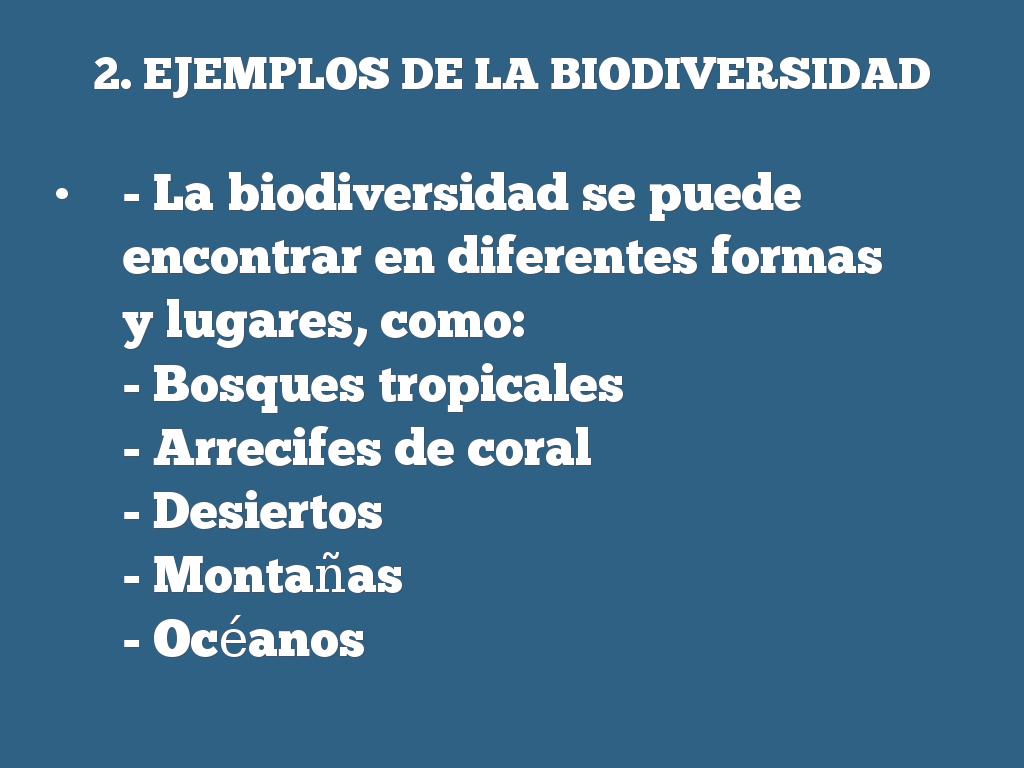 2. EJEMPLOS DE LA BIODIVERSIDAD

• - La biodiversidad se puede encontrar en diferentes formas y lugares, como:
- Bosques tropicales
- Arrecifes de coral
- Desiertos
- Montañas
- Océanos